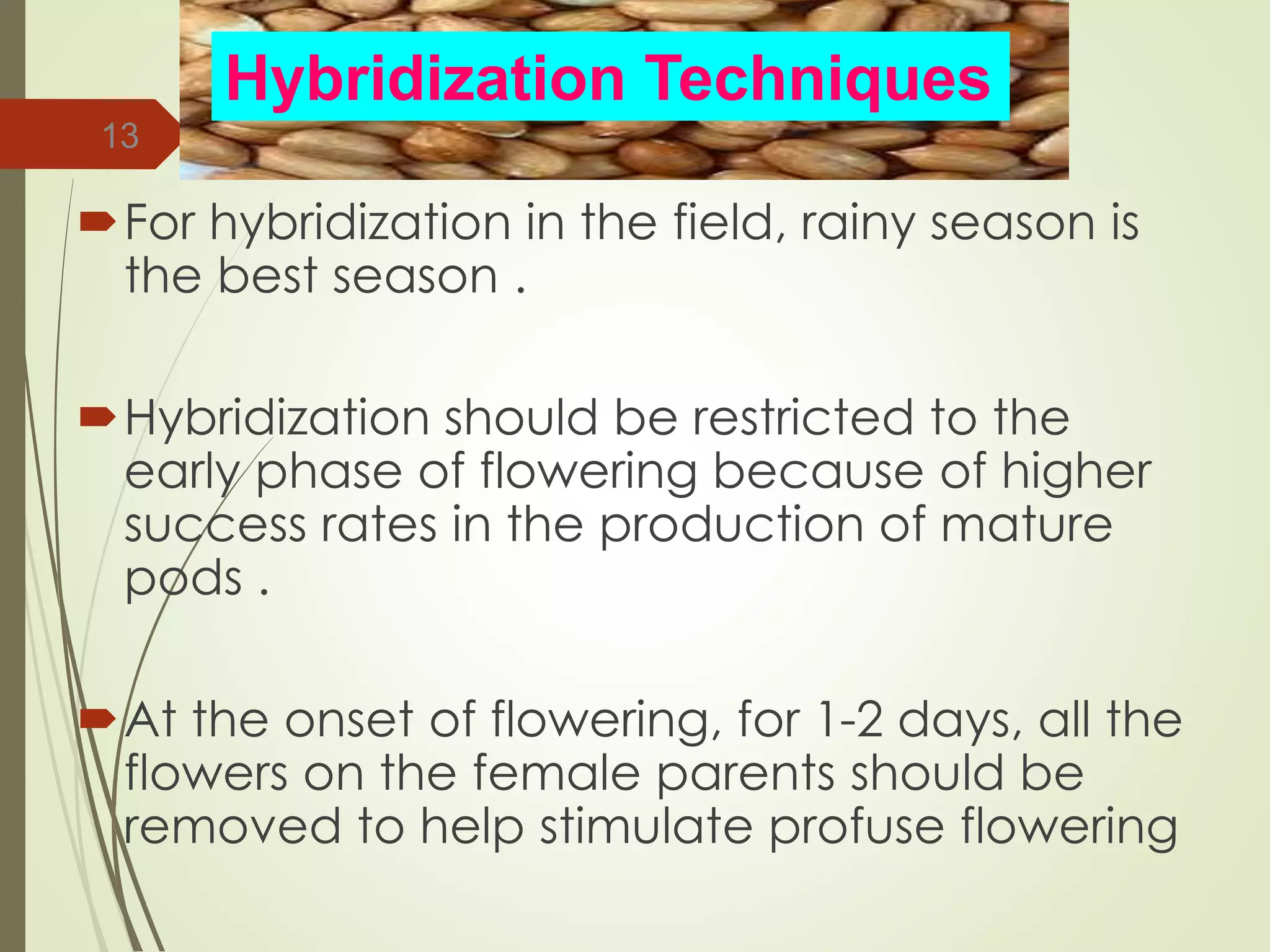 Hybridization Techniques

13

For hybridization in the field, rainy season is the best season .

Hybridization should be restricted to the early phase of flowering because of higher success rates in the production of mature pods .

At the onset of flowering, for 1-2 days, all the flowers on the female parents should be removed to help stimulate profuse flowering